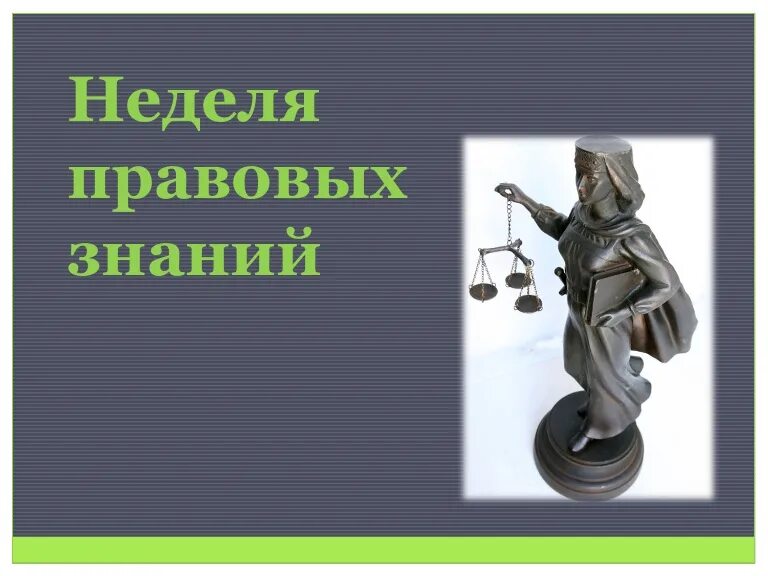 Неделя правовых знаний